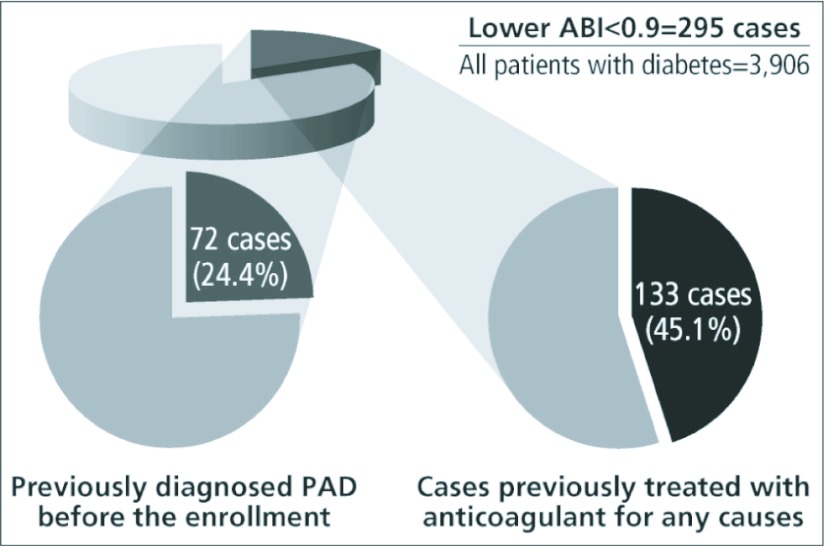 Lower ABI<0.9=295 cases
All patients with diabetes=3,906

72 cases (24.4%)

133 cases (45.1%)

Previously diagnosed PAD before the enrollment

Cases previously treated with anticoagulant for any causes